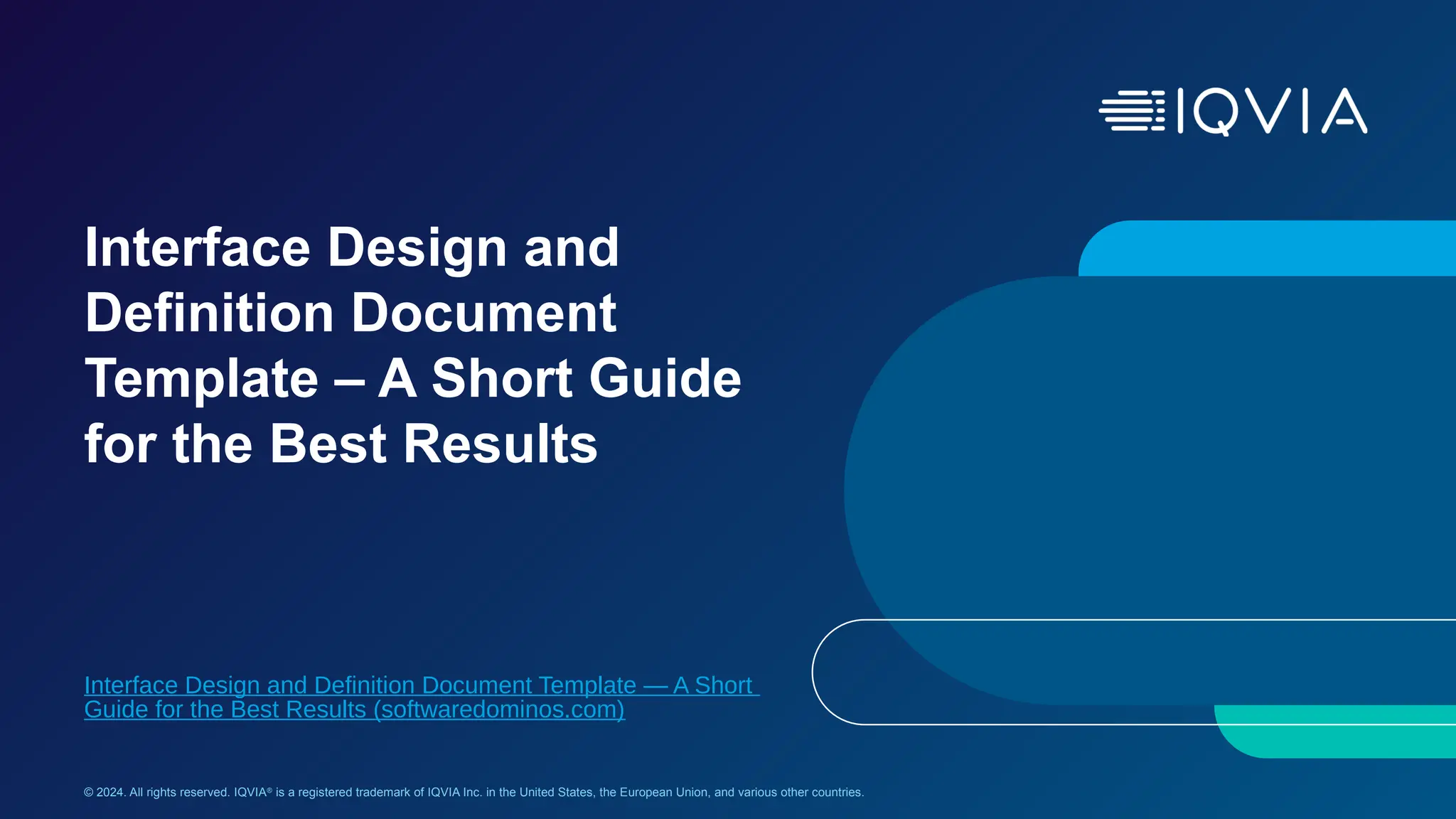 IQVIA

Interface Design and Definition Document Template – A Short Guide for the Best Results

Interface Design and Definition Document Template — A Short Guide for the Best Results (softwaredominos.com)

© 2024. All rights reserved. IQVIA® is a registered trademark of IQVIA Inc. in the United States, the European Union, and various other countries.